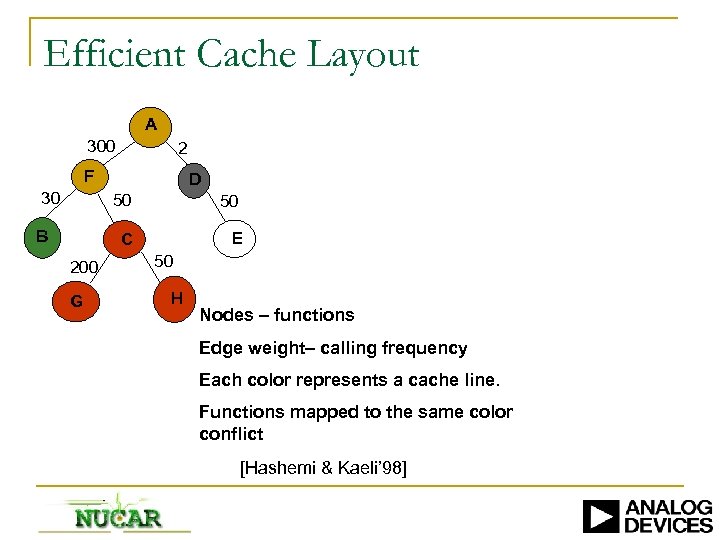 Efficient Cache Layout

A
300
2
F
D
30
50
50
B
C
E
200
50
G
H

Nodes – functions

Edge weight– calling frequency

Each color represents a cache line.

Functions mapped to the same color conflict

[Hashemi & Kaeli'98]

NUCAR

ANALOG DEVICES